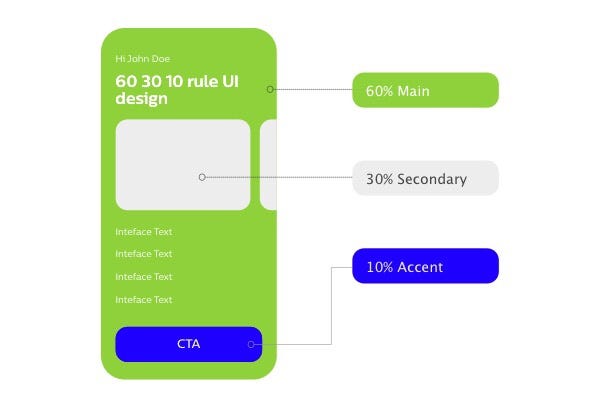 Hi John Doe

60 30 10 rule UI design

Inteface Text

Inteface Text

Inteface Text

Inteface Text

CTA

60% Main

30% Secondary

10% Accent